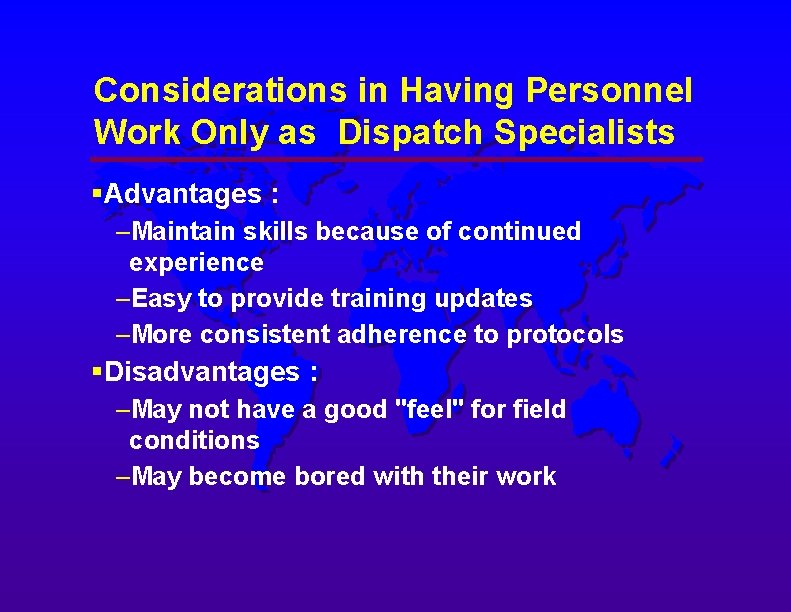 Considerations in Having Personnel Work Only as Dispatch Specialists

▪Advantages :

–Maintain skills because of continued experience

–Easy to provide training updates

–More consistent adherence to protocols

▪Disadvantages :

–May not have a good "feel" for field conditions

–May become bored with their work